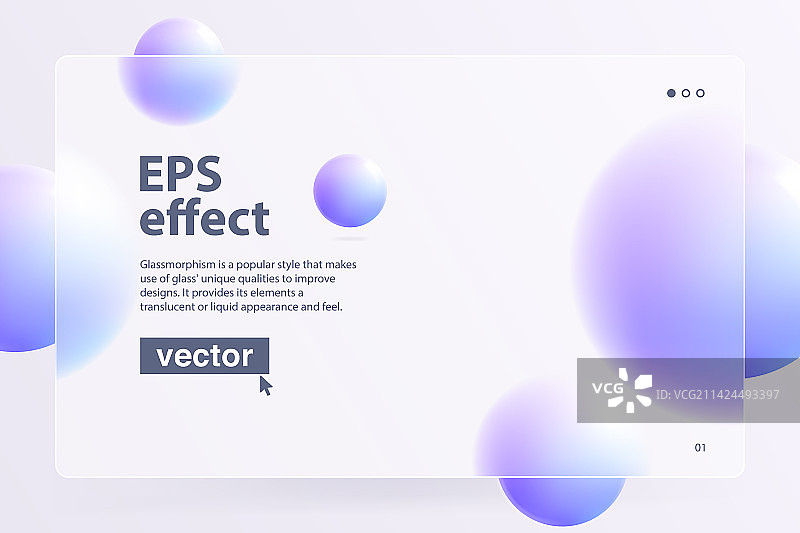 EPS effect

Glassmorphism is a popular style that makes use of glass' unique qualities to improve designs. It provides its elements a translucent or liquid appearance and feel.

vector

VCG

ID:VCG211424493397

01